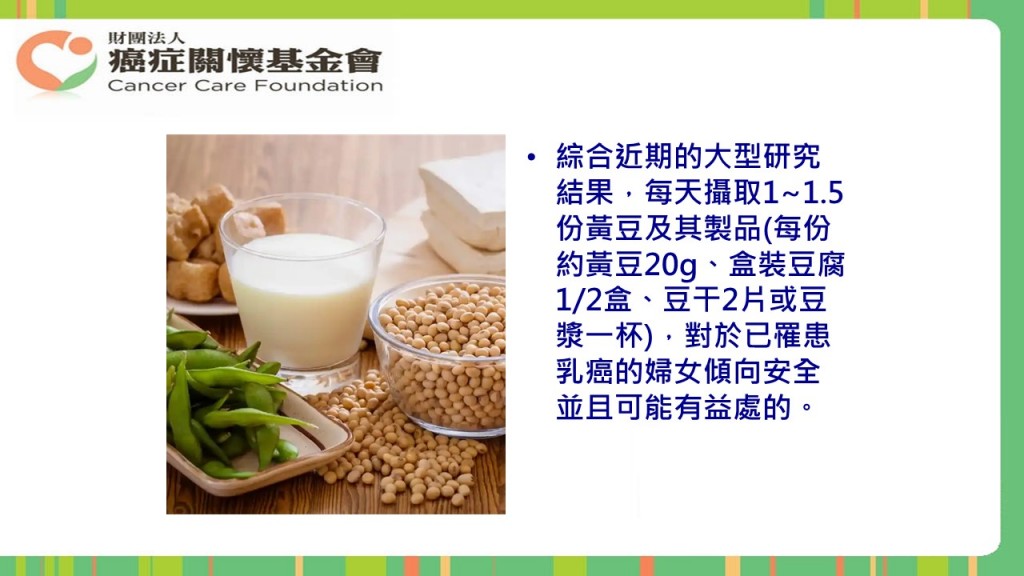 財團法人
癌症關懷基金會
Cancer Care Foundation

• 綜合近期的大型研究結果，每天攝取1~1.5份黃豆及其製品(每份約黃豆20g、盒裝豆腐1/2盒、豆干2片或豆漿一杯)，對於已罹患乳癌的婦女傾向安全並且可能有益處的。